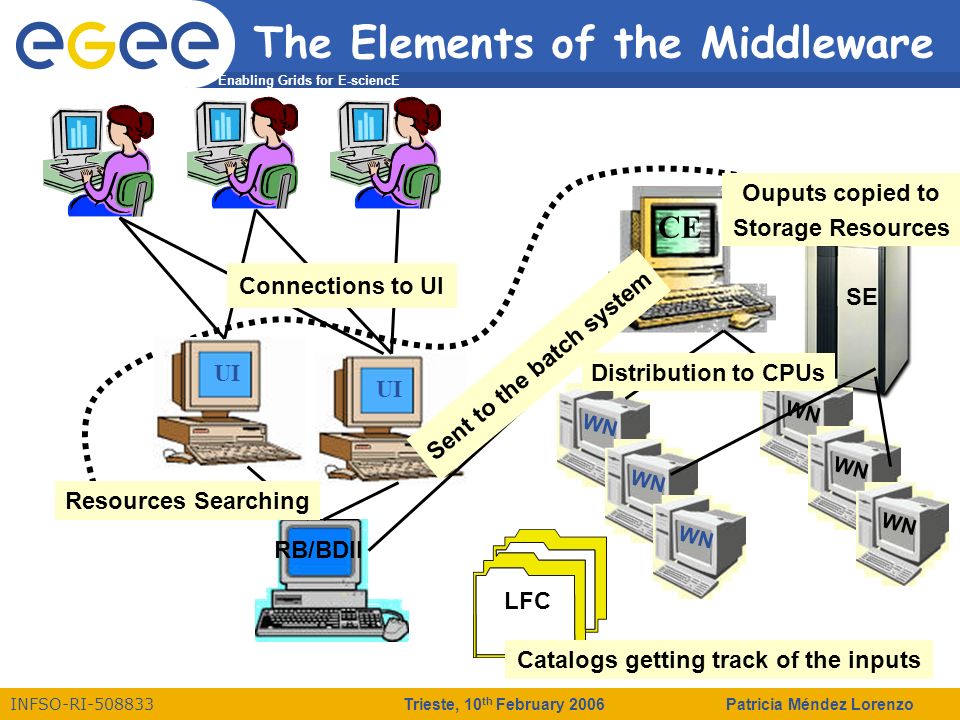 egee

The Elements of the Middleware

Enabling Grids for E-sciencE

Connections to UI

UI

UI

Resources Searching

RB/BDII

Sent to the batch system

CE

Ouputs copied to Storage Resources

SE

Distribution to CPUs

WN

WN

WN

WN

WN

WN

LFC

Catalogs getting track of the inputs

INFSO-RI-508833

Trieste, 10$^{th}$ February 2006

Patricia Méndez Lorenzo